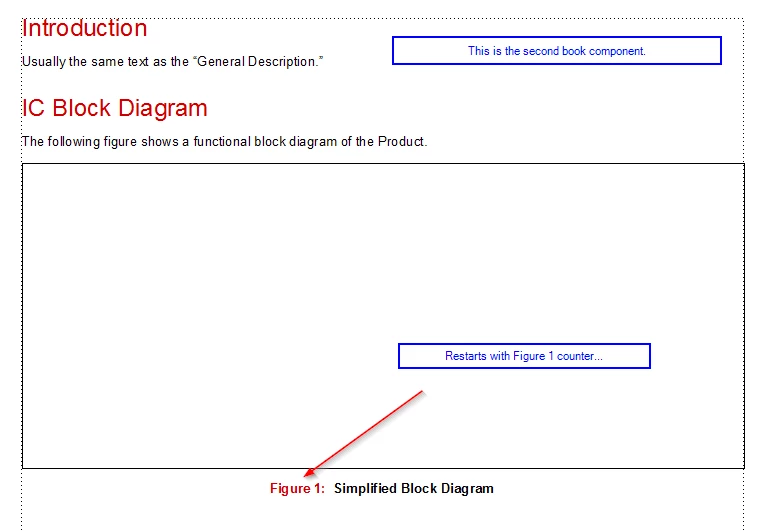 Introduction

Usually the same text as the “General Description.”

This is the second book component.

IC Block Diagram

The following figure shows a functional block diagram of the Product.

Restarts with Figure 1 counter...

Figure 1: Simplified Block Diagram